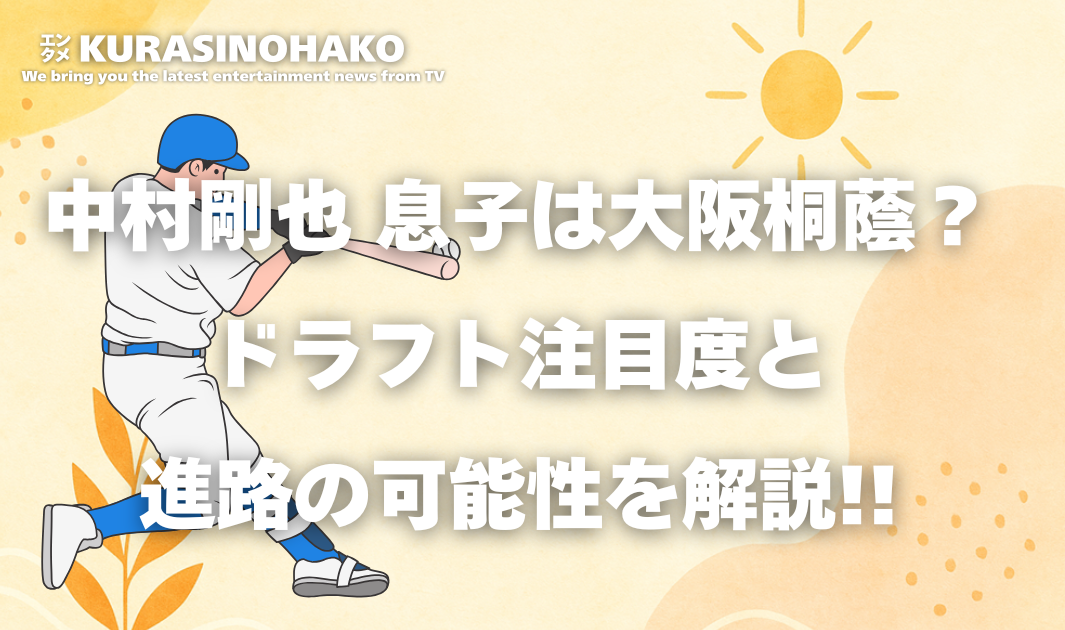 エンタメ KURASINOHAKO
We bring you the latest entertainment news from TV

中村剛也 息子は大阪桐蔭？
ドラフト注目度と
進路の可能性を解説!!